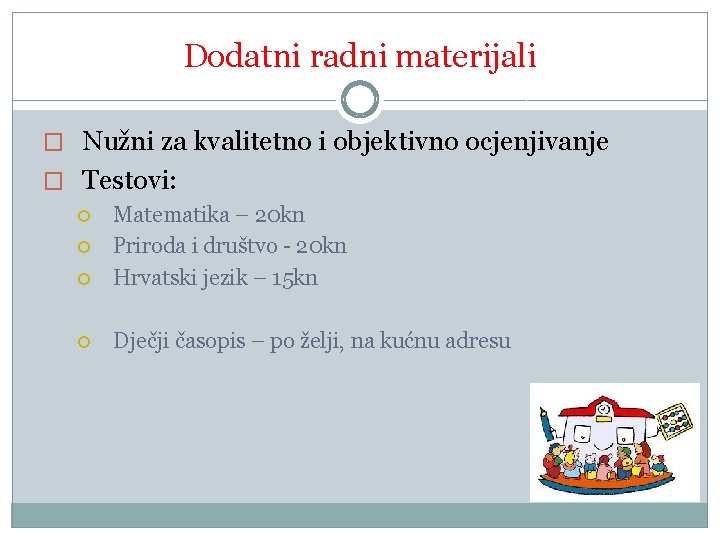 Dodatni radni materijali

Nužni za kvalitetno i objektivno ocjenjivanje

Testovi:

Matematika – 20kn

Priroda i društvo - 20kn

Hrvatski jezik – 15kn

Dječji časopis – po želji, na kućnu adresu